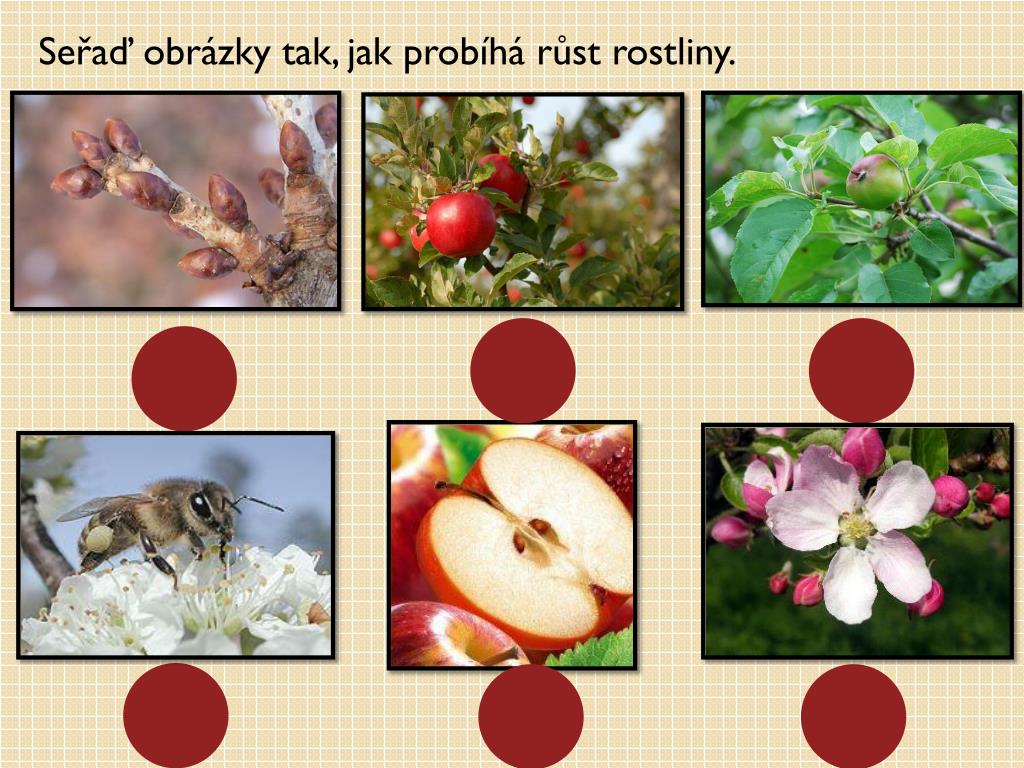 Seřaď obrázky tak, jak probíhá růst rostliny.